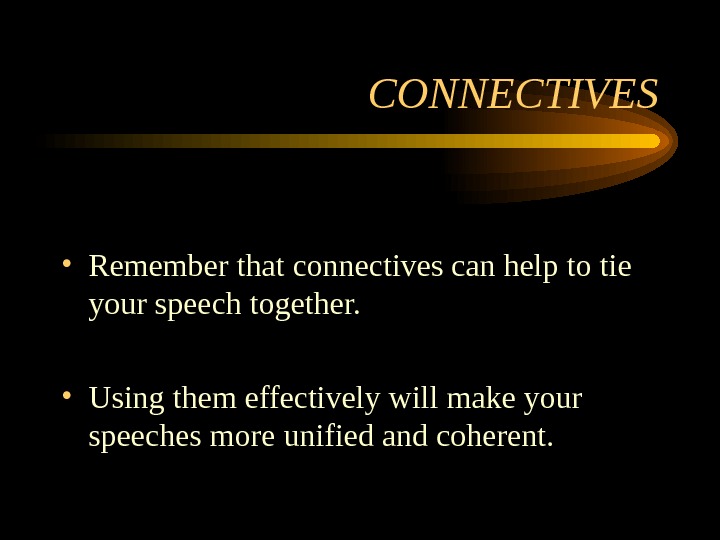 CONNECTIVES

• Remember that connectives can help to tie your speech together.

• Using them effectively will make your speeches more unified and coherent.